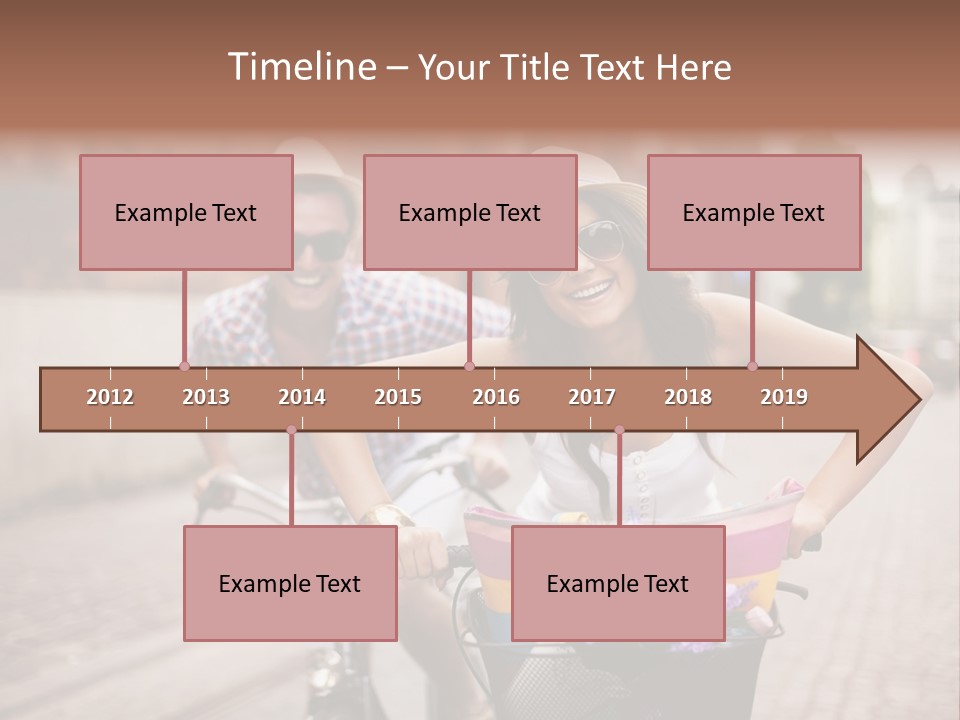 Timeline – Your Title Text Here

Example Text

Example Text

Example Text

2012 2013 2014 2015 2016 2017 2018 2019

Example Text

Example Text